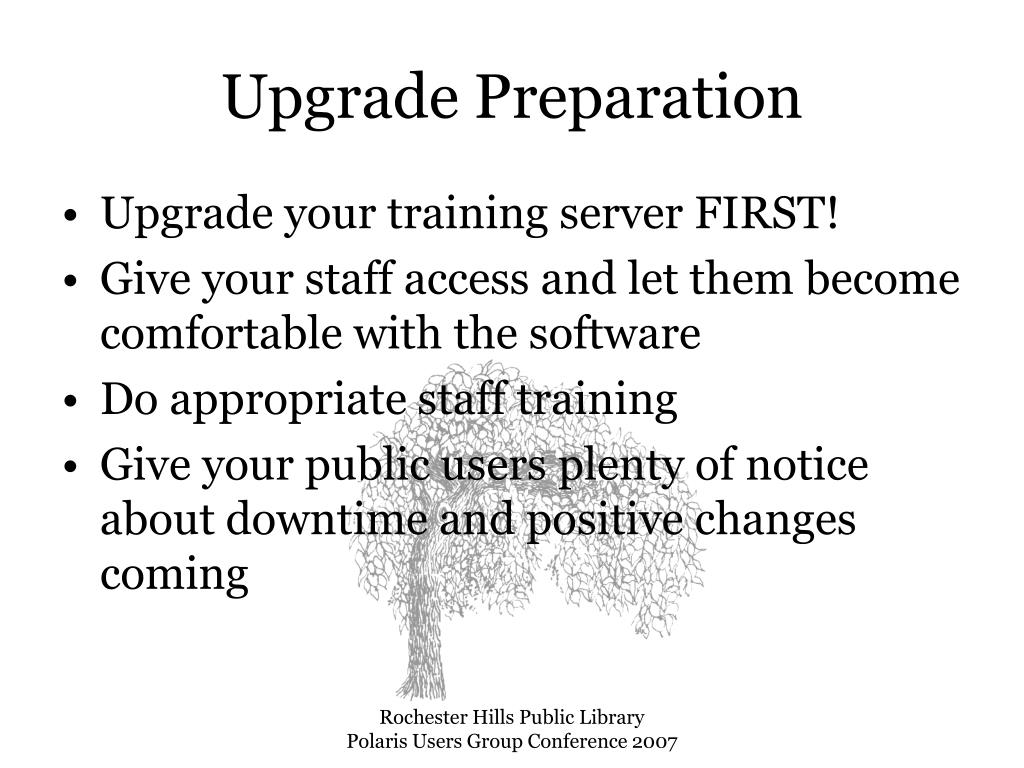 Upgrade Preparation

• Upgrade your training server FIRST!
• Give your staff access and let them become comfortable with the software
• Do appropriate staff training
• Give your public users plenty of notice about downtime and positive changes coming

Rochester Hills Public Library
Polaris Users Group Conference 2007